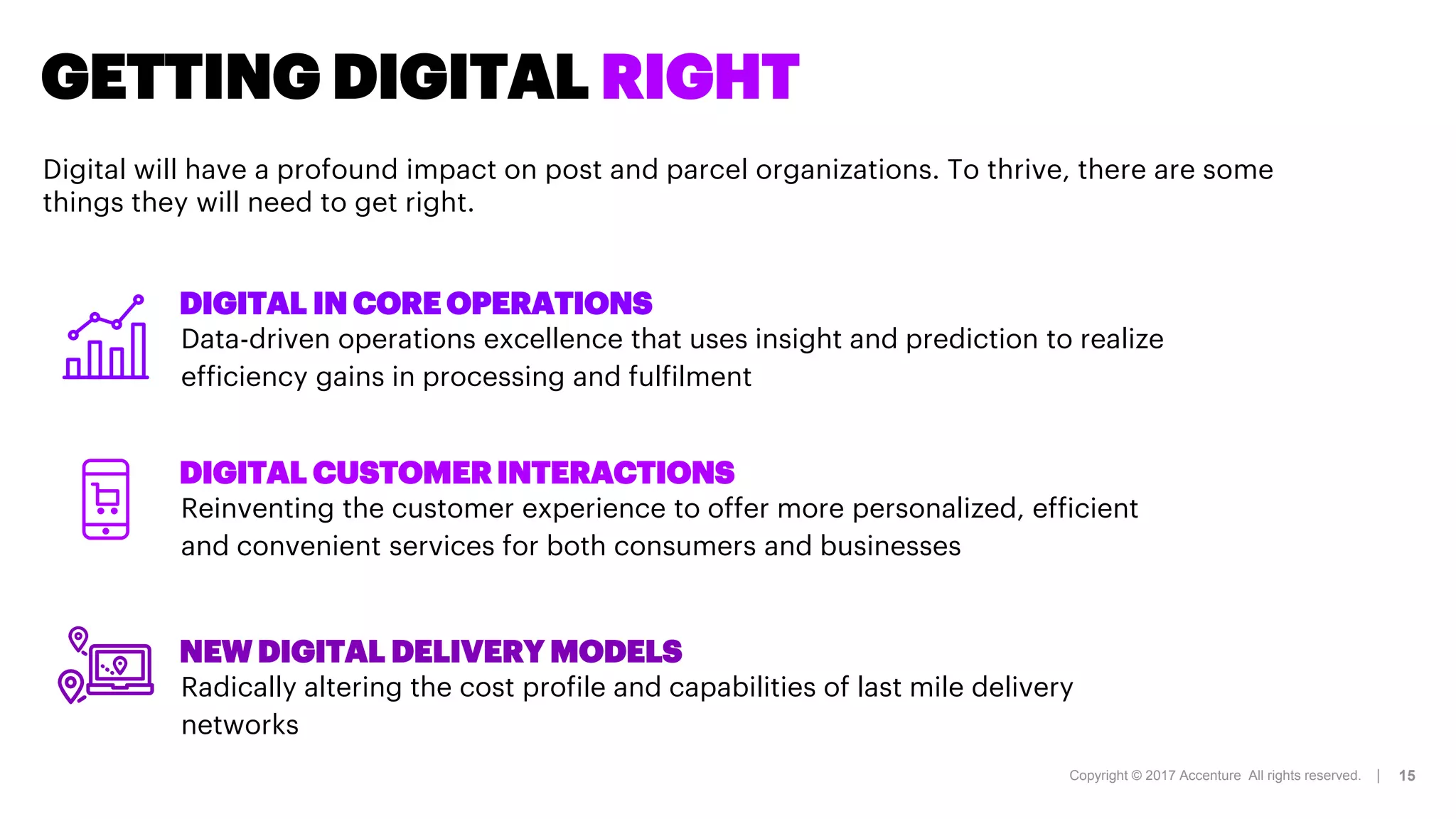 GETTING DIGITAL RIGHT

Digital will have a profound impact on post and parcel organizations. To thrive, there are some things they will need to get right.

DIGITAL IN CORE OPERATIONS
Data-driven operations excellence that uses insight and prediction to realize efficiency gains in processing and fulfilment

DIGITAL CUSTOMER INTERACTIONS
Reinventing the customer experience to offer more personalized, efficient and convenient services for both consumers and businesses

NEW DIGITAL DELIVERY MODELS
Radically altering the cost profile and capabilities of last mile delivery networks

Copyright © 2017 Accenture All rights reserved. | 15